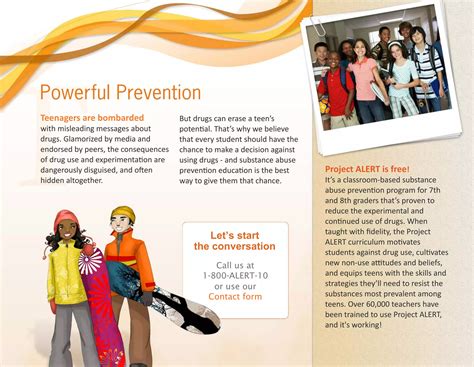 Powerful Prevention

Teenagers are bombarded with misleading messages about drugs. Glamorized by media and endorsed by peers, the consequences of drug use and experimentation are dangerously disguised, and often hidden altogether.

But drugs can erase a teen's potential. That's why we believe that every student should have the chance to make a decision against using drugs - and substance abuse prevention education is the best way to give them that chance.

Let's start the conversation

Call us at 1-800-ALERT-10 or use our Contact form

Project ALERT is free!
It's a classroom-based substance abuse prevention program for 7th and 8th graders that's proven to reduce the experimental and continued use of drugs. When taught with fidelity, the Project ALERT curriculum motivates students against drug use, cultivates new non-use attitudes and beliefs, and equips teens with the skills and strategies they'll need to resist the substances most prevalent among teens. Over 60,000 teachers have been trained to use Project ALERT, and it's working!